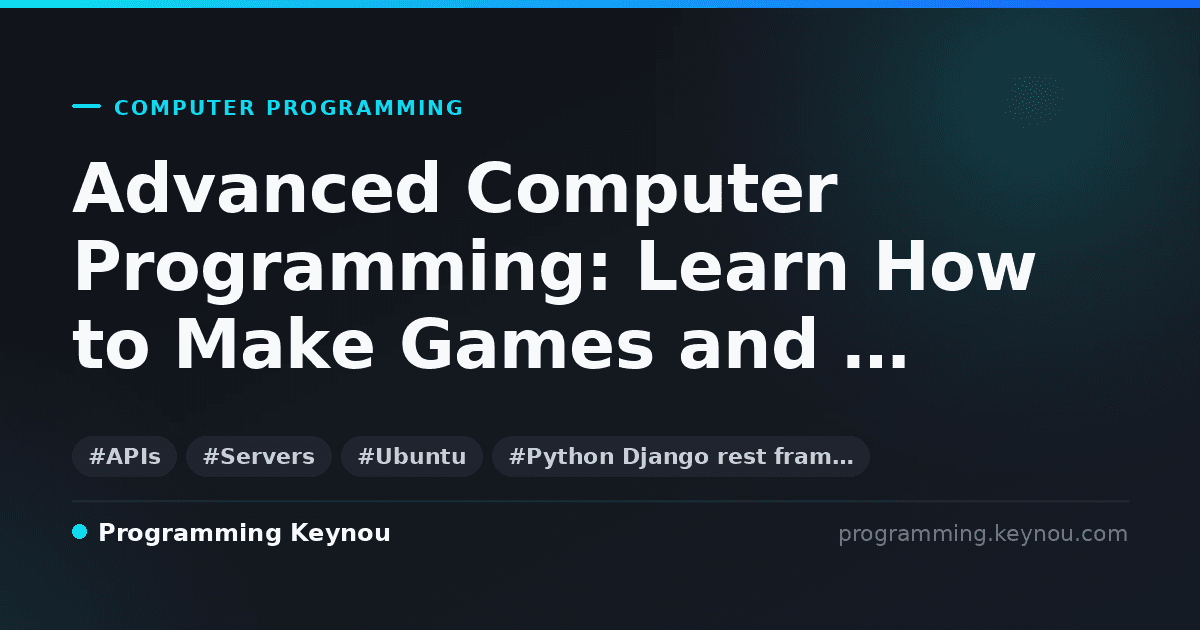 COMPUTER PROGRAMMING

Advanced Computer Programming: Learn How to Make Games and ...

#APIs #Servers #Ubuntu #Python Django rest fram...

Programming Keynou

programming.keynou.com